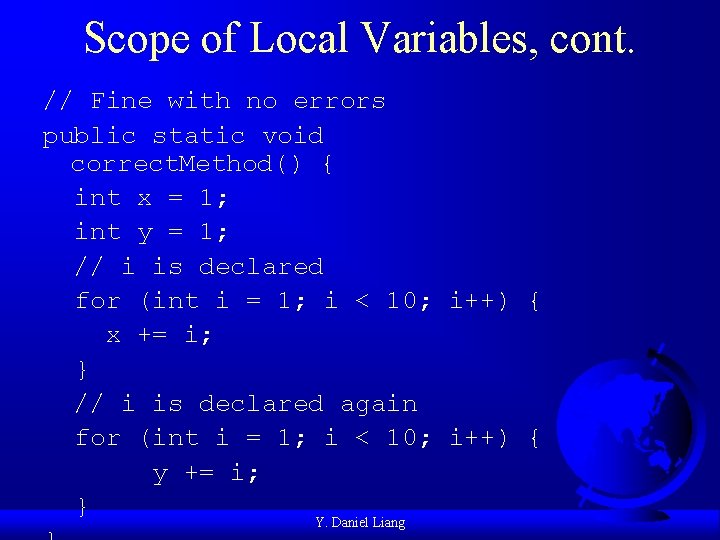 Scope of Local Variables, cont.

// Fine with no errors
public static void correctMethod() {
  int x = 1;
  int y = 1;
  // i is declared
  for (int i = 1; i < 10; i++) {
    x += i;
  }
  // i is declared again
  for (int i = 1; i < 10; i++) {
      y += i;
  }
}

Y. Daniel Liang